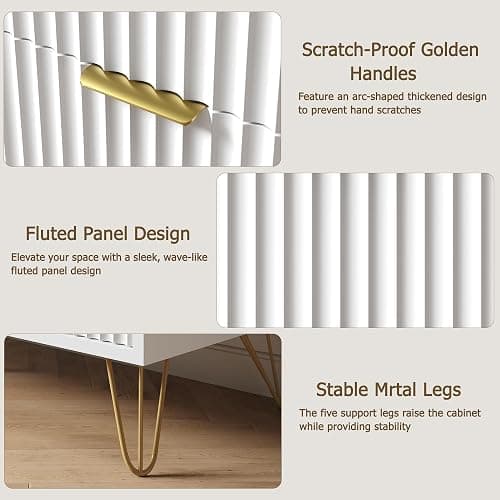 Scratch-Proof Golden Handles

Feature an arc-shaped thickened design to prevent hand scratches

Fluted Panel Design

Elevate your space with a sleek, wave-like fluted panel design

Stable Mrtal Legs

The five support legs raise the cabinet while providing stability